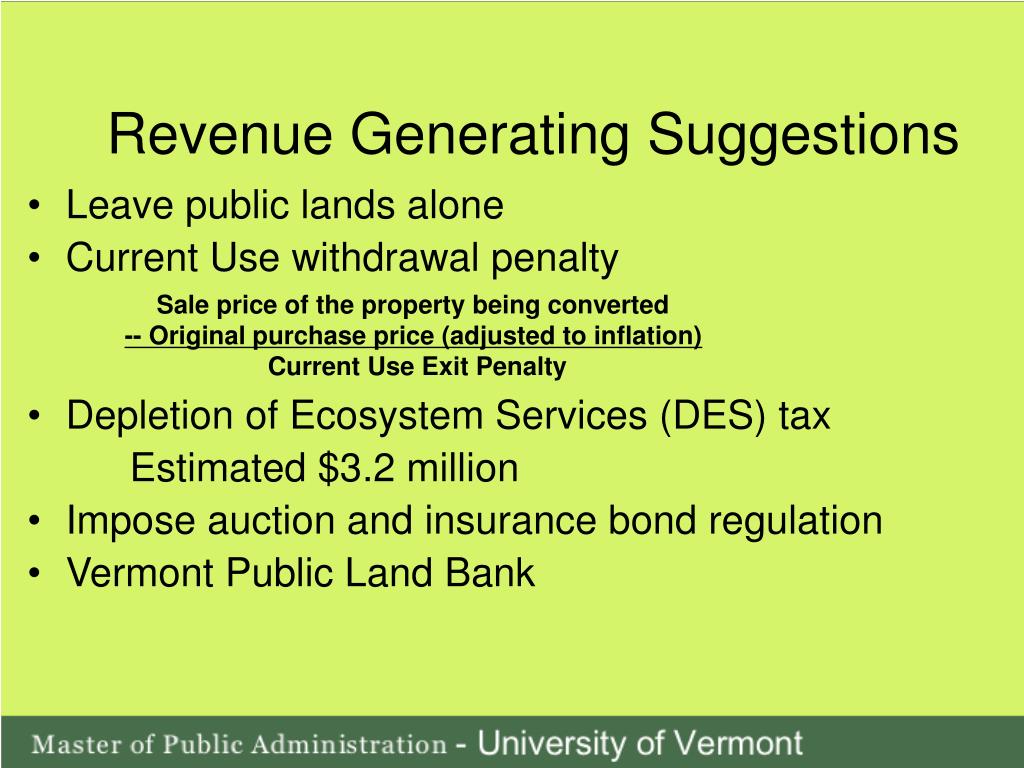 Revenue Generating Suggestions

• Leave public lands alone
• Current Use withdrawal penalty

Sale price of the property being converted
-- Original purchase price (adjusted to inflation)
Current Use Exit Penalty

• Depletion of Ecosystem Services (DES) tax
Estimated \$3.2 million
• Impose auction and insurance bond regulation
• Vermont Public Land Bank

Master of Public Administration - University of Vermont